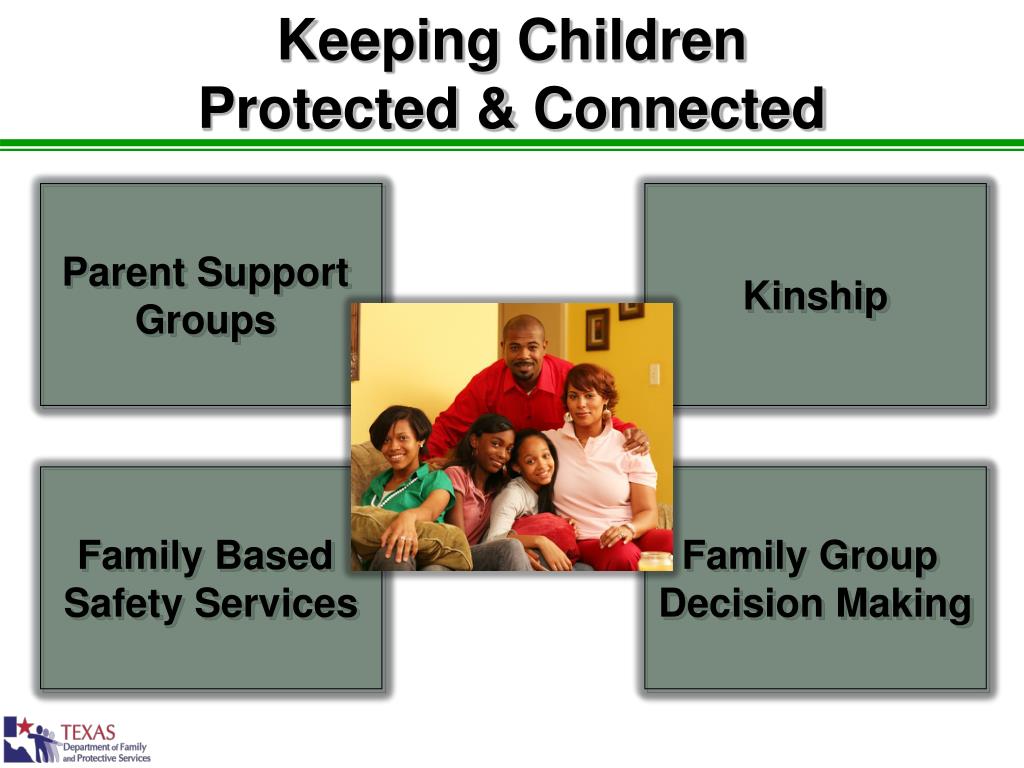 Keeping Children
Protected & Connected

Parent Support Groups

Kinship

Family Based Safety Services

Family Group Decision Making

TEXAS
Department of Family and Protective Services